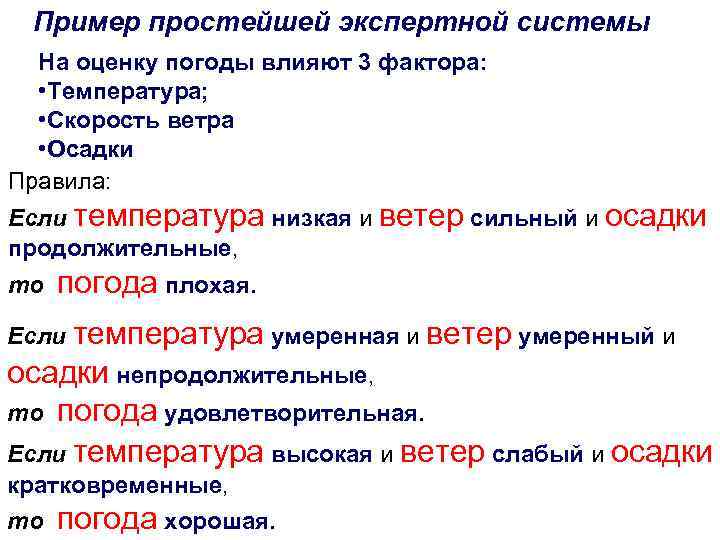 Пример простейшей экспертной системы

На оценку погоды влияют 3 фактора:
•Температура;
•Скорость ветра
•Осадки

Правила:

Если температура низкая и ветер сильный и осадки продолжительные,
то погода плохая.

Если температура умеренная и ветер умеренный и осадки непродолжительные,
то погода удовлетворительная.

Если температура высокая и ветер слабый и осадки кратковременные,
то погода хорошая.